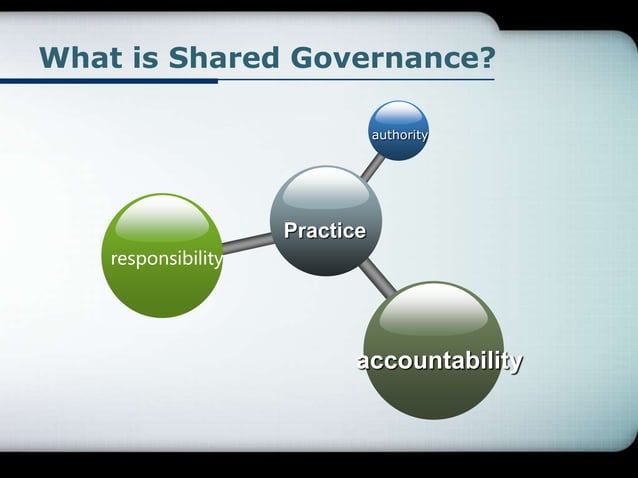 What is Shared Governance?

authority

Practice

responsibility

accountability